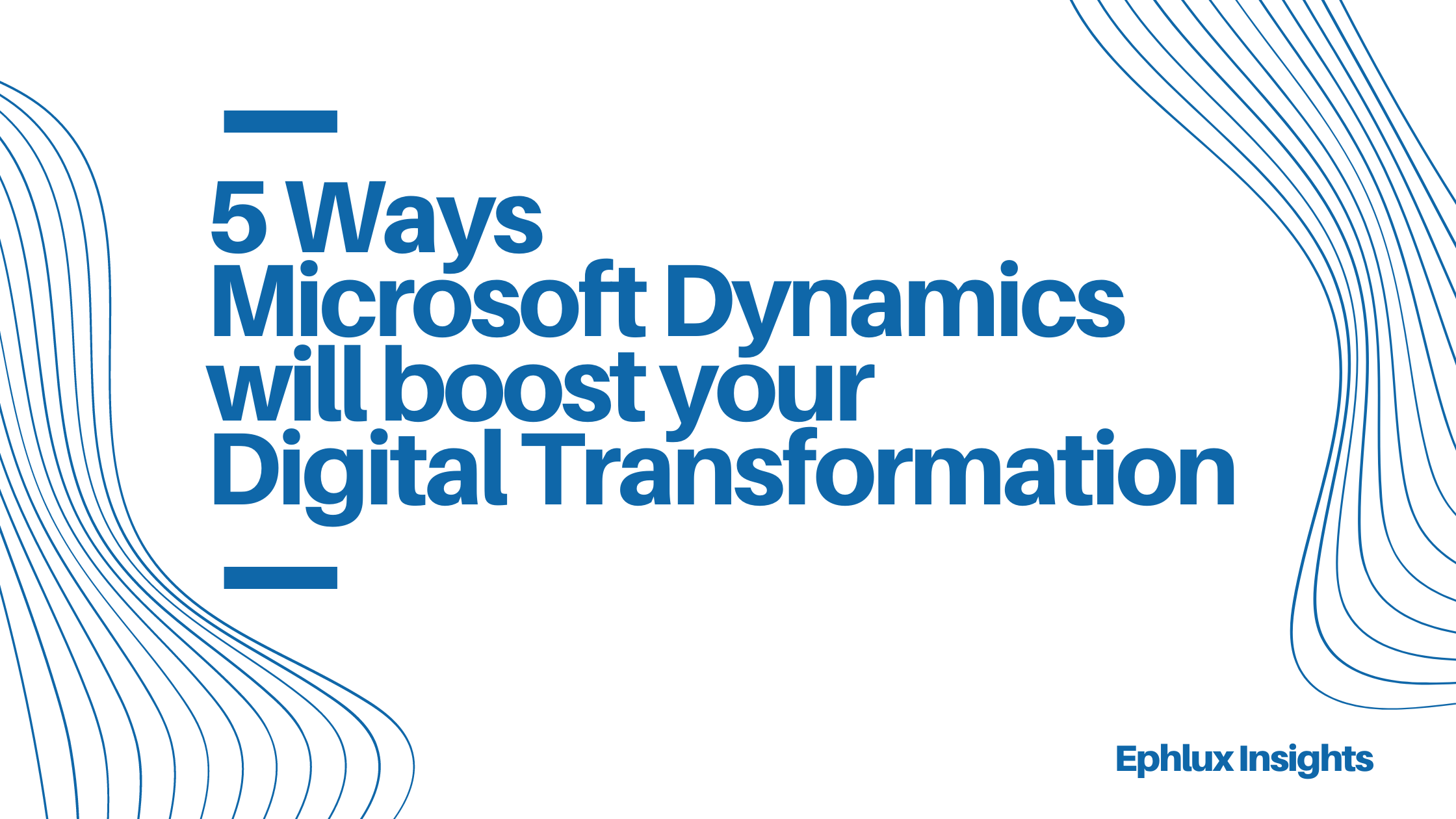 5 Ways
Microsoft Dynamics
will boost your
Digital Transformation

Ephlux Insights